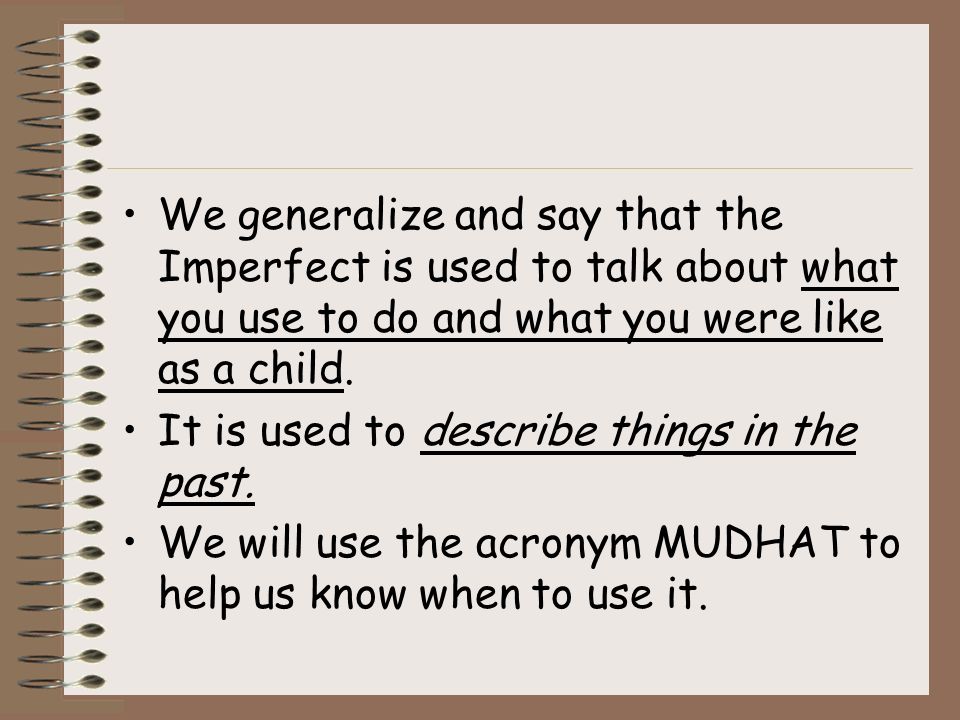 • We generalize and say that the Imperfect is used to talk about what you use to do and what you were like as a child.

• It is used to describe things in the past.

• We will use the acronym MUDHAT to help us know when to use it.